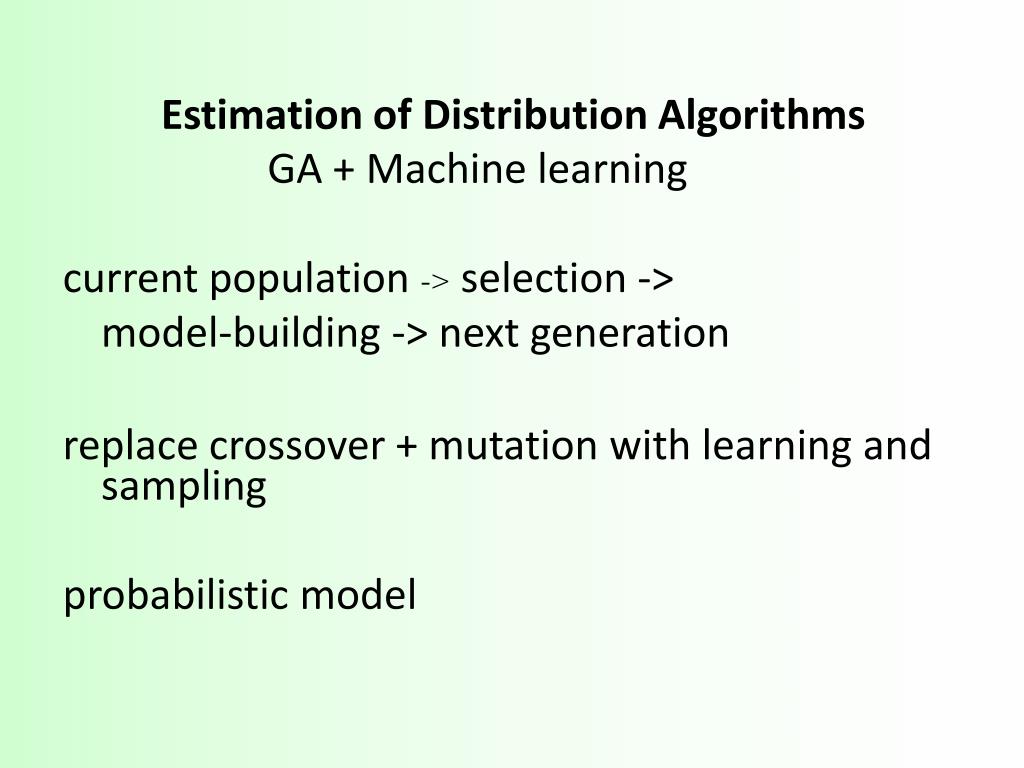 Estimation of Distribution Algorithms
GA + Machine learning

current population -> selection -> model-building -> next generation

replace crossover + mutation with learning and sampling

probabilistic model